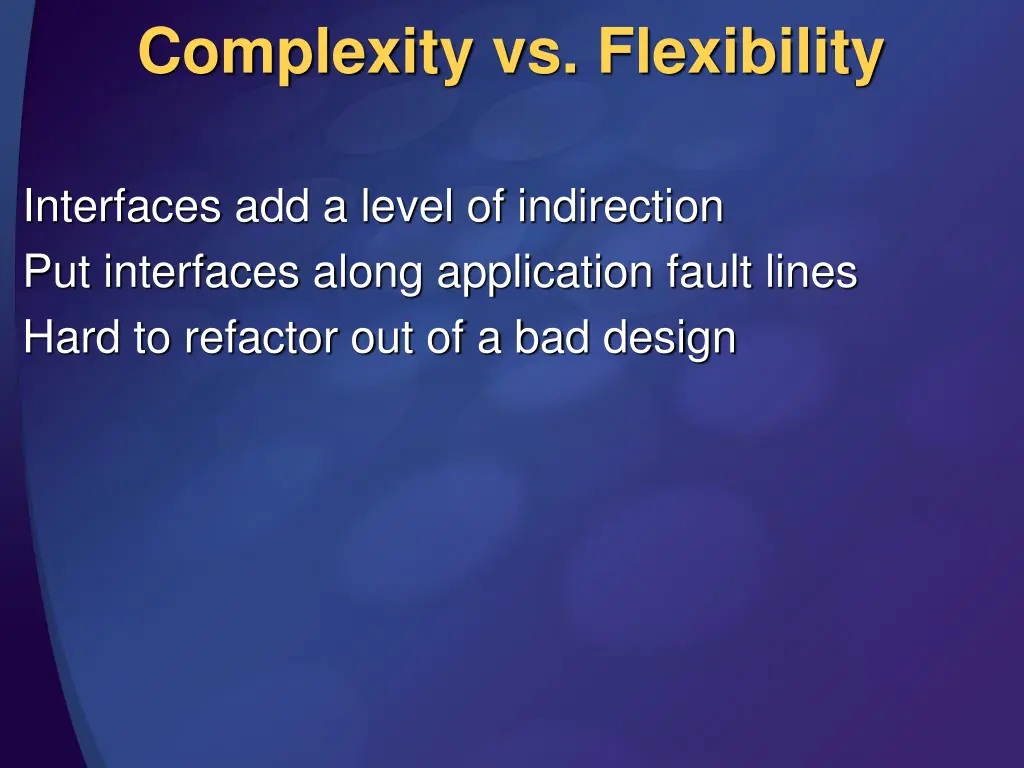 Complexity vs. Flexibility

Interfaces add a level of indirection
Put interfaces along application fault lines
Hard to refactor out of a bad design